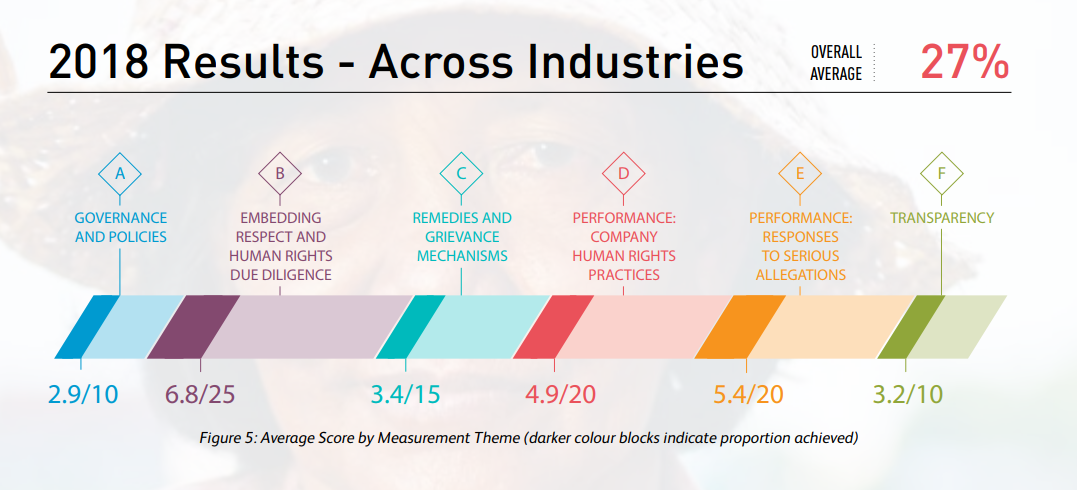 2018 Results - Across Industries

OVERALL AVERAGE 27%

A
GOVERNANCE AND POLICIES

B
EMBEDDING RESPECT AND HUMAN RIGHTS DUE DILIGENCE

C
REMEDIES AND GRIEVANCE MECHANISMS

D
PERFORMANCE: COMPANY HUMAN RIGHTS PRACTICES

E
PERFORMANCE: RESPONSES TO SERIOUS ALLEGATIONS

F
TRANSPARENCY

2.9/10
6.8/25
3.4/15
4.9/20
5.4/20
3.2/10

Figure 5: Average Score by Measurement Theme (darker colour blocks indicate proportion achieved)